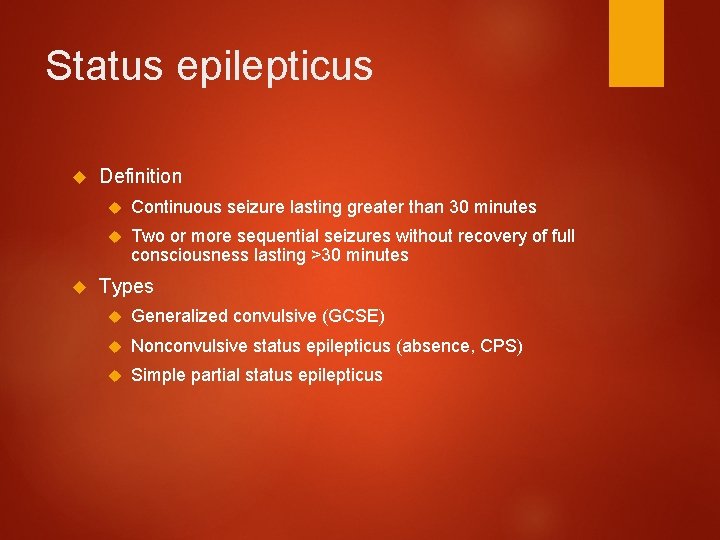 Status epilepticus

Definition

Continuous seizure lasting greater than 30 minutes

Two or more sequential seizures without recovery of full consciousness lasting >30 minutes

Types

Generalized convulsive (GCSE)

Nonconvulsive status epilepticus (absence, CPS)

Simple partial status epilepticus